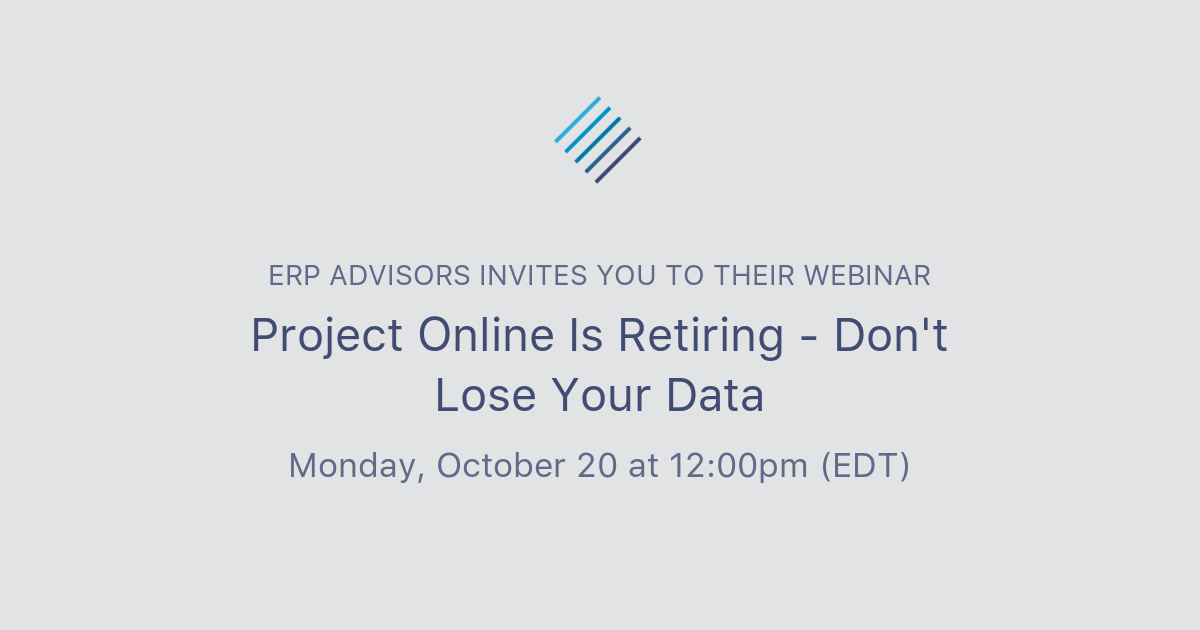 ERP ADVISORS INVITES YOU TO THEIR WEBINAR

Project Online Is Retiring - Don't Lose Your Data

Monday, October 20 at 12:00pm (EDT)